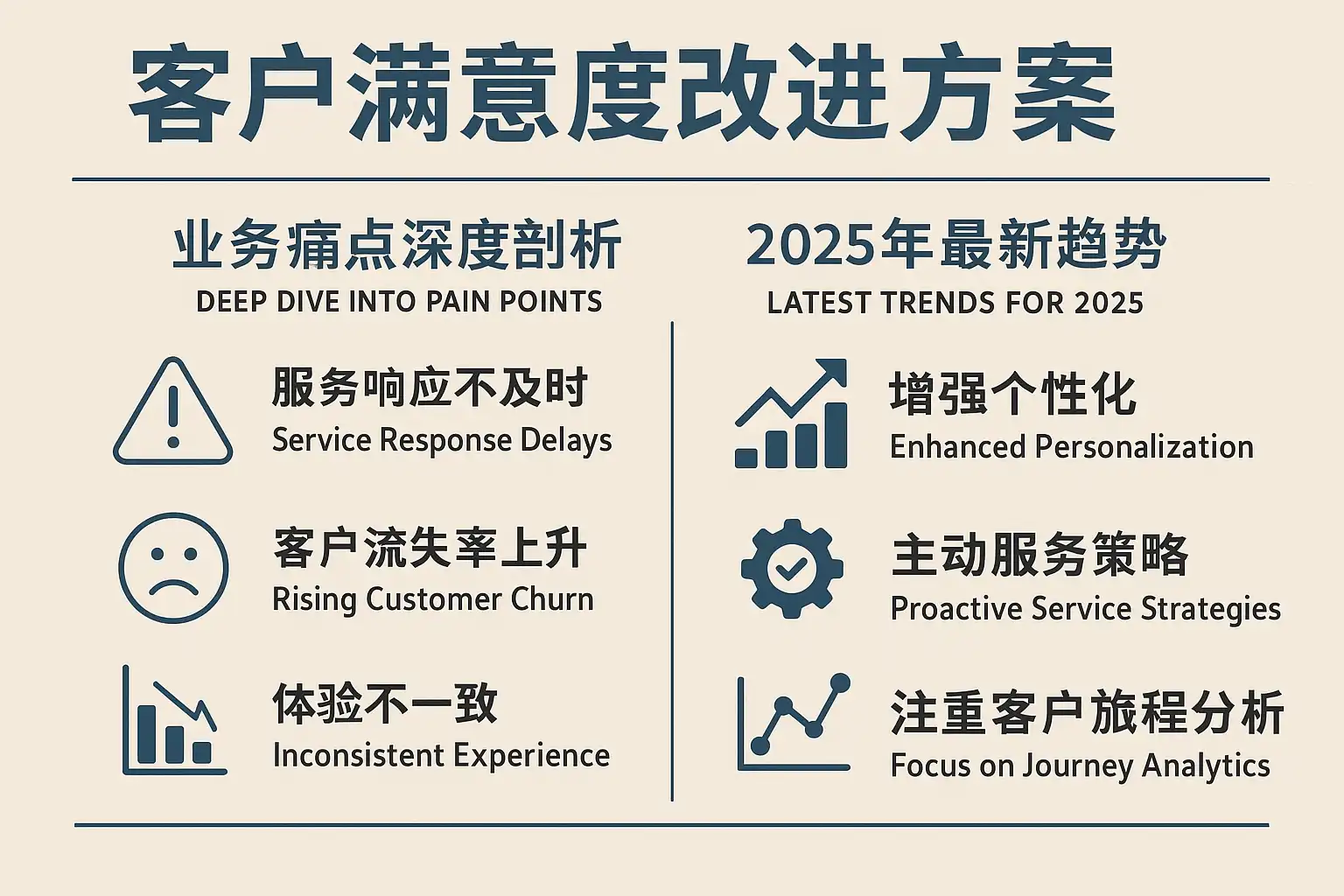 客户满意度改进方案

业务痛点深度剖析
DEEP DIVE INTO PAIN POINTS

服务响应不及时
Service Response Delays

客户流失率上升
Rising Customer Churn

体验不一致
Inconsistent Experience

2025年最新趋势
LATEST TRENDS FOR 2025

增强个性化
Enhanced Personalization

主动服务策略
Proactive Service Strategies

注重客户旅程分析
Focus on Journey Analytics